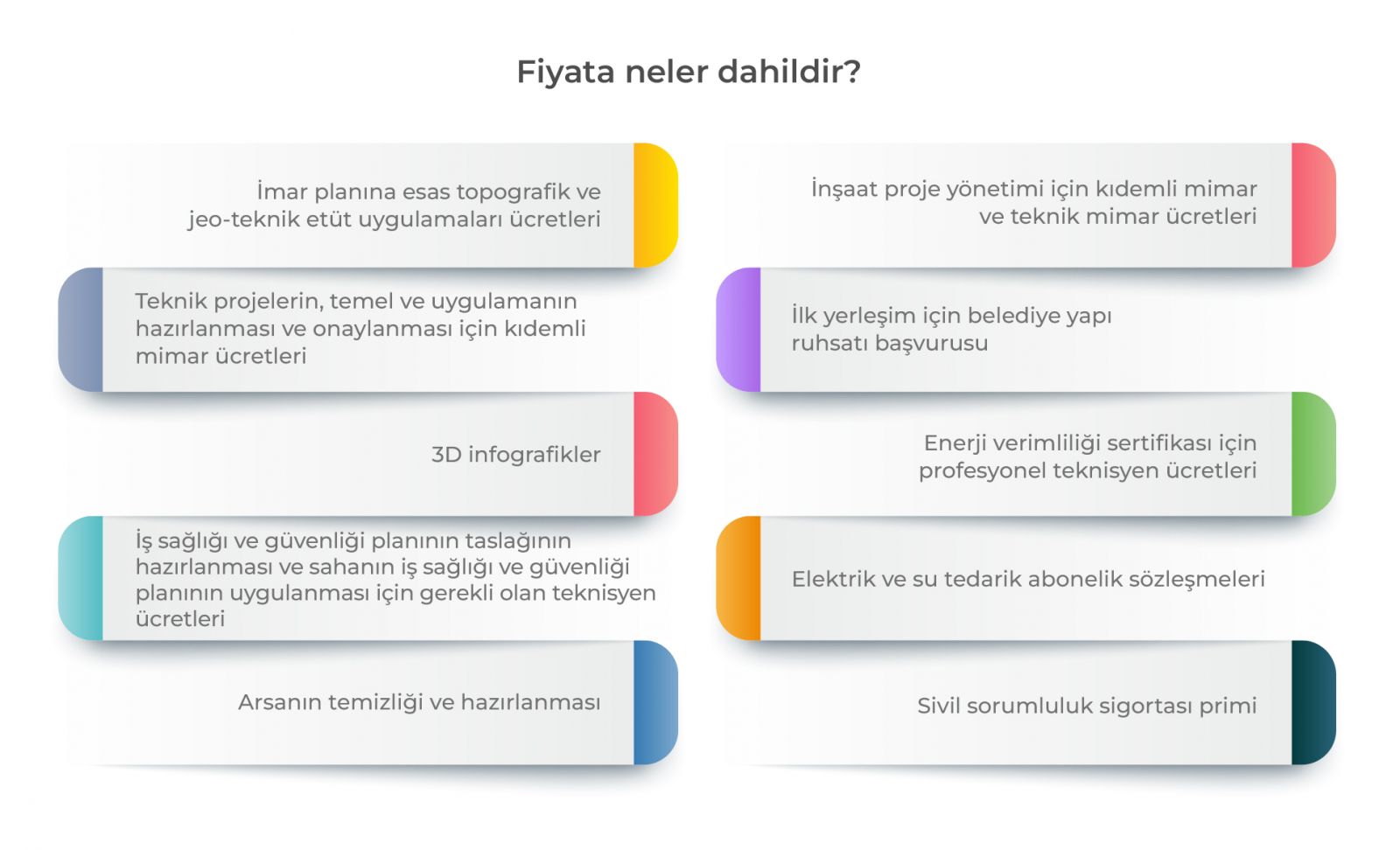 Fiyata neler dahildir?

İmar planına esas topografik ve jeo-teknik etüt uygulamaları ücretleri

Teknik projelerin, temel ve uygulamanın hazırlanması ve onaylanması için kıdemli mimar ücretleri

3D infografikler

İş sağlığı ve güvenliği planının taslağının hazırlanması ve sahanın iş sağlığı ve güvenliği planının uygulanması için gerekli olan teknisyen ücretleri

Arsanın temizliği ve hazırlanması

İnşaat proje yönetimi için kıdemli mimar ve teknik mimar ücretleri

İlk yerleşim için belediye yapı ruhsatı başvurusu

Enerji verimliliği sertifikası için profesyonel teknisyen ücretleri

Elektrik ve su tedarik abonelik sözleşmeleri

Sivil sorumluluk sigortası primi